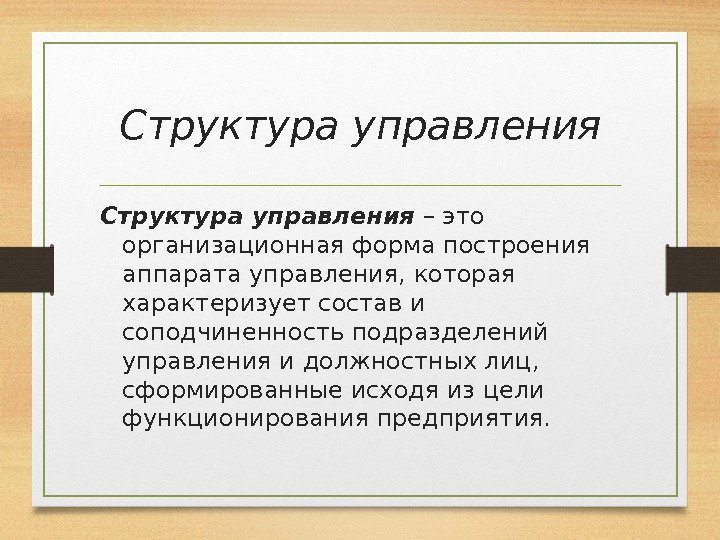 Структура управления

Структура управления – это организационная форма построения аппарата управления, которая характеризует состав и соподчиненность подразделений управления и должностных лиц, сформированные исходя из цели функционирования предприятия.